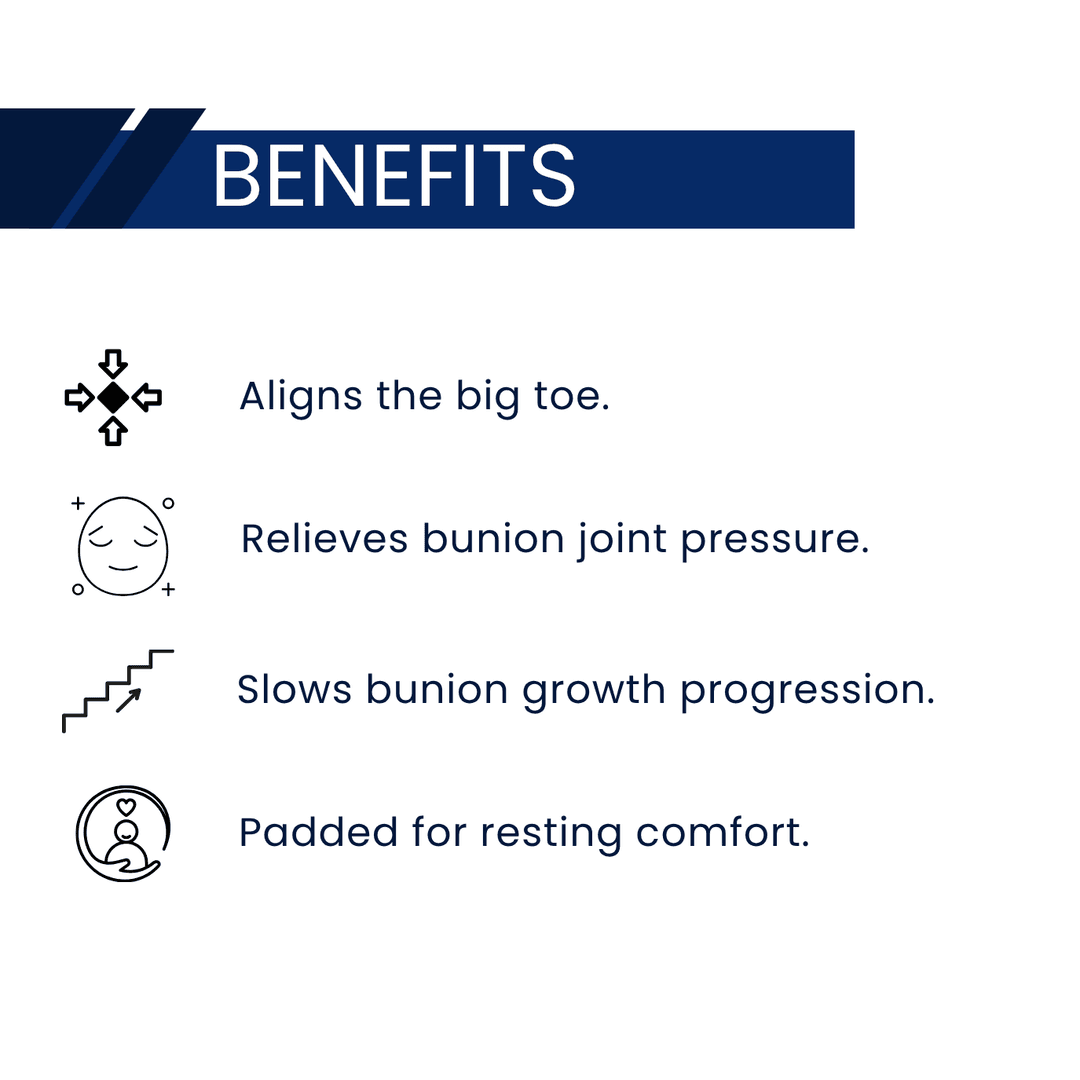 BENEFITS

Aligns the big toe.

Relieves bunion joint pressure.

Slows bunion growth progression.

Padded for resting comfort.